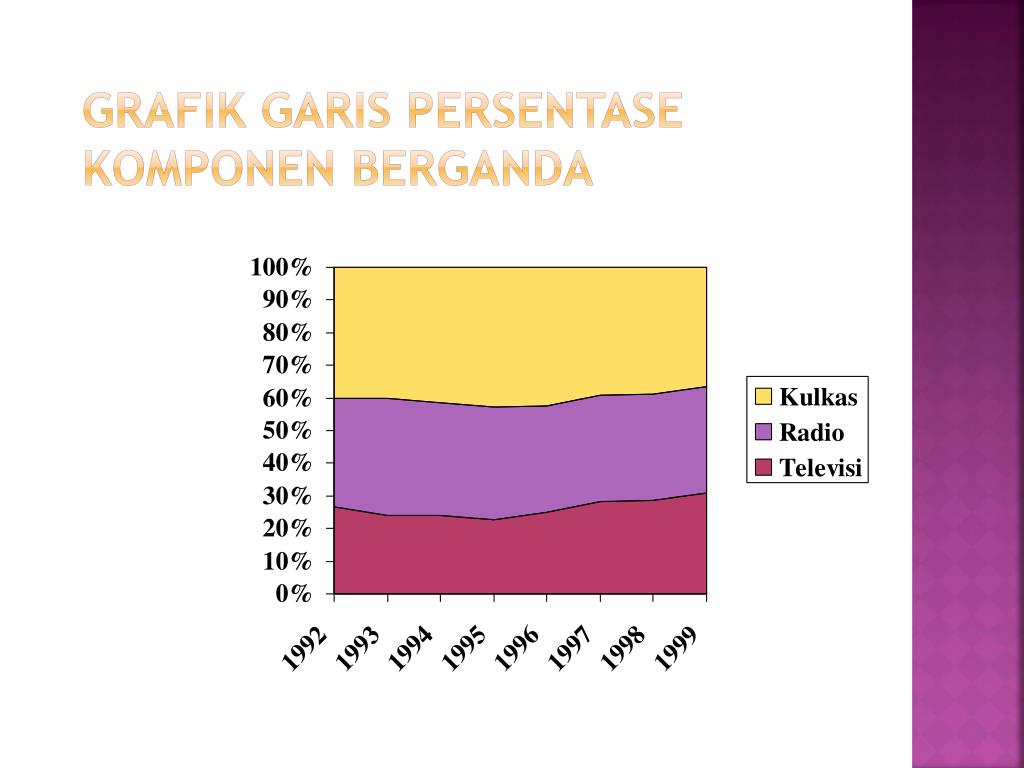 GRAFIK GARIS PERSENTASE KOMPONEN BERGANDA

100%
90%
80%
70%
60%
50%
40%
30%
20%
10%
0%

1992
1993
1994
1995
1996
1997
1998
1999

Kulkas
Radio
Televisi